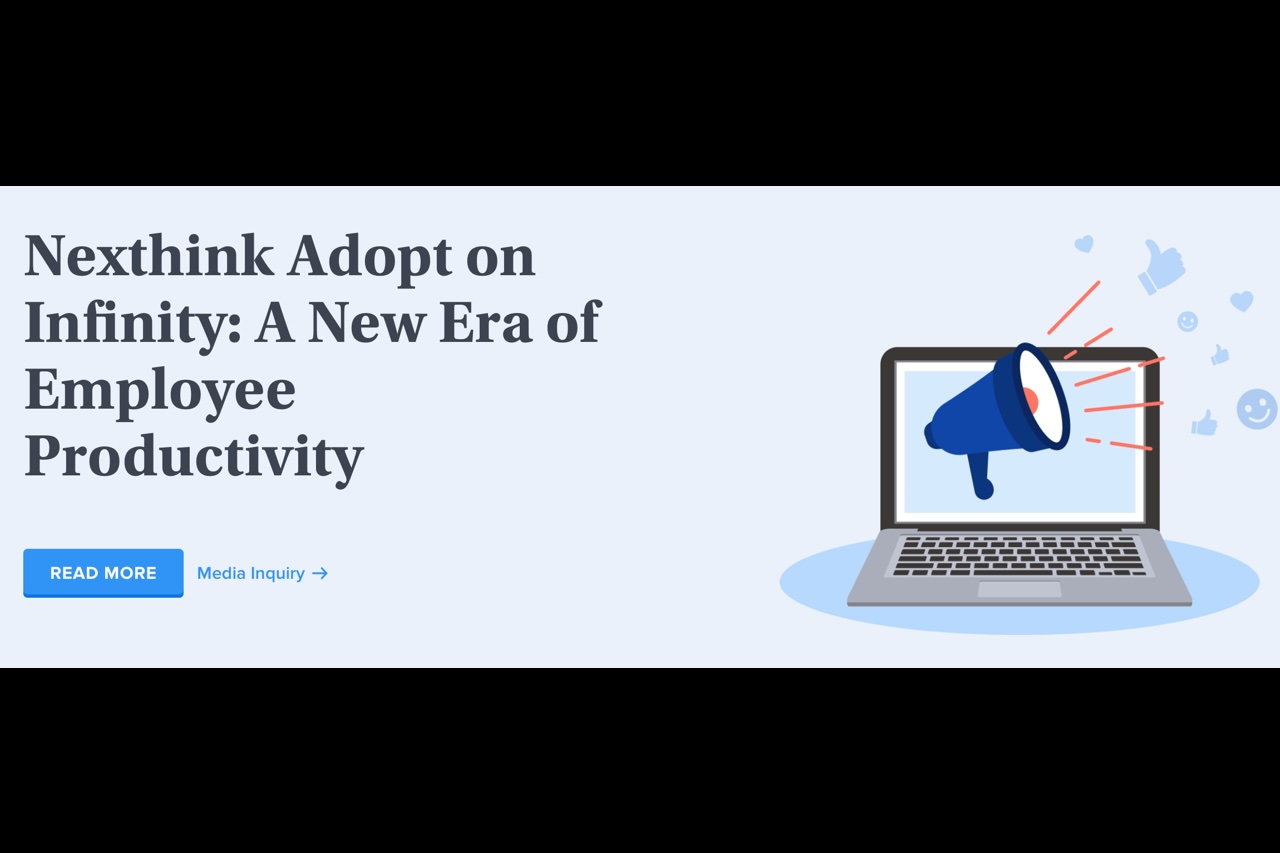 Nexthink Adopt on Infinity: A New Era of Employee Productivity

READ MORE

Media Inquiry →